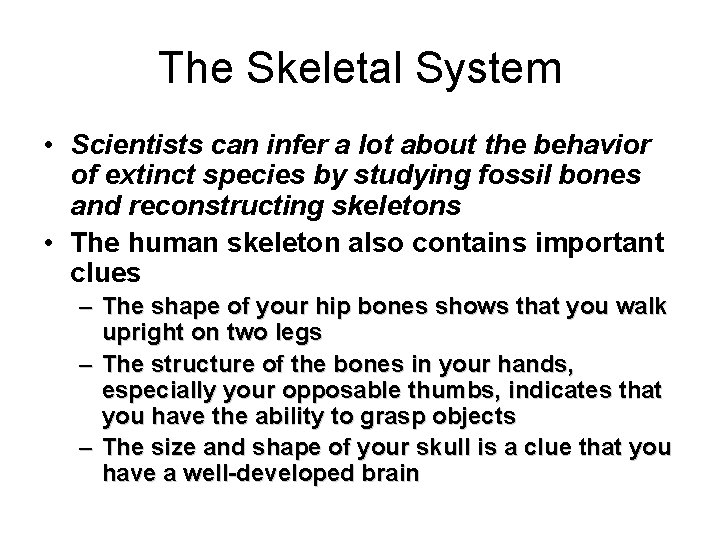 The Skeletal System

• Scientists can infer a lot about the behavior of extinct species by studying fossil bones and reconstructing skeletons
• The human skeleton also contains important clues
– The shape of your hip bones shows that you walk upright on two legs
– The structure of the bones in your hands, especially your opposable thumbs, indicates that you have the ability to grasp objects
– The size and shape of your skull is a clue that you have a well-developed brain